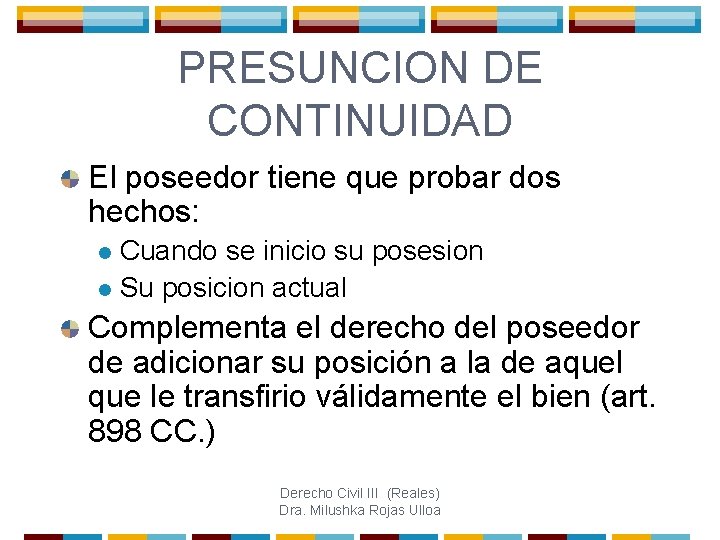 PRESUNCION DE CONTINUIDAD

El poseedor tiene que probar dos hechos:

Cuando se inicio su posesion

Su posicion actual

Complementa el derecho del poseedor de adicionar su posición a la de aquel que le transfirio válidamente el bien (art. 898 CC.)

Derecho Civil III (Reales)
Dra. Milushka Rojas Ulloa